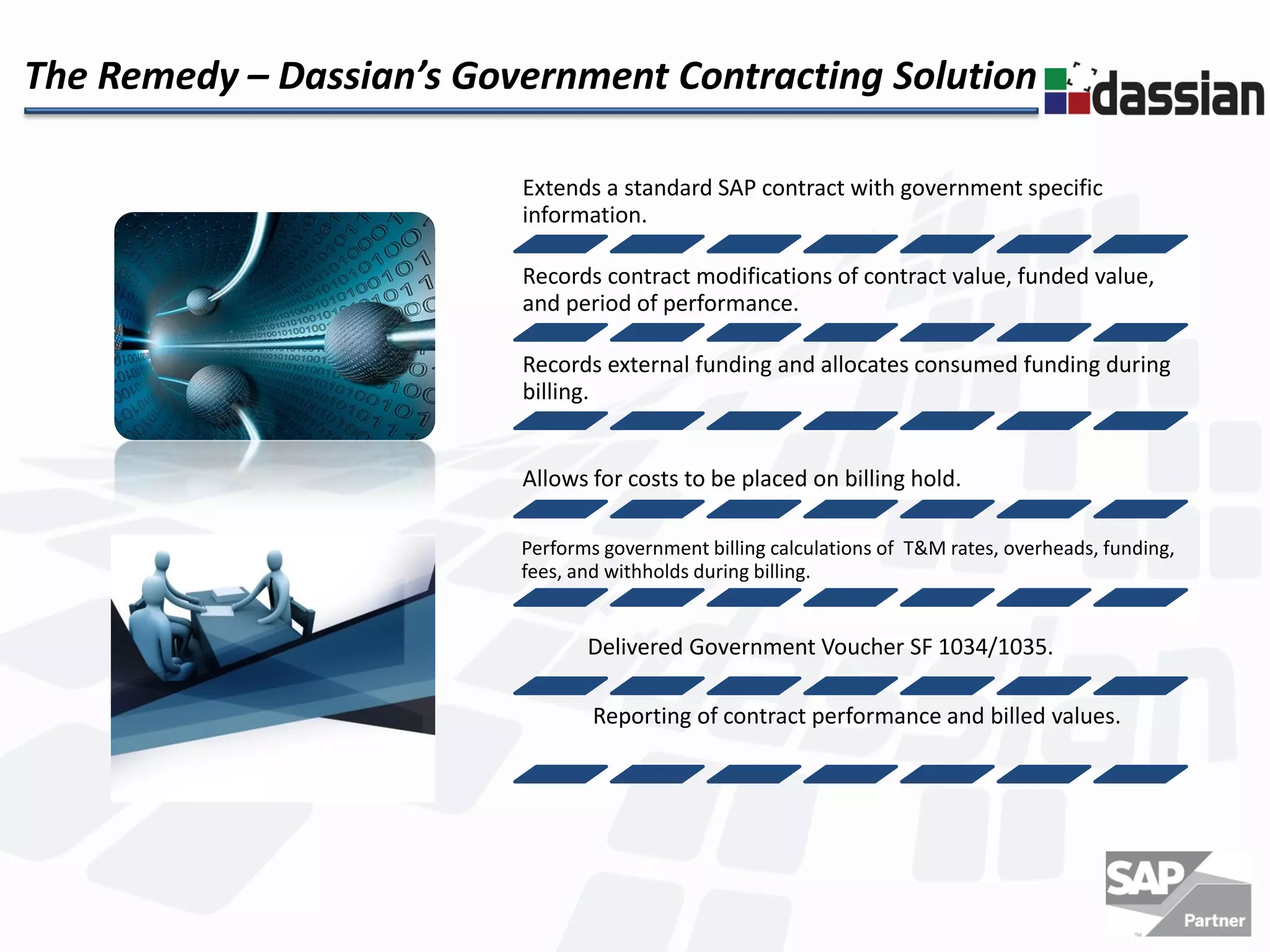 The Remedy – Dassian's Government Contracting Solution

dassian

Extends a standard SAP contract with government specific information.

Records contract modifications of contract value, funded value, and period of performance.

Records external funding and allocates consumed funding during billing.

Allows for costs to be placed on billing hold.

Performs government billing calculations of T&M rates, overheads, funding, fees, and withholds during billing.

Delivered Government Voucher SF 1034/1035.

Reporting of contract performance and billed values.

SAP Partner